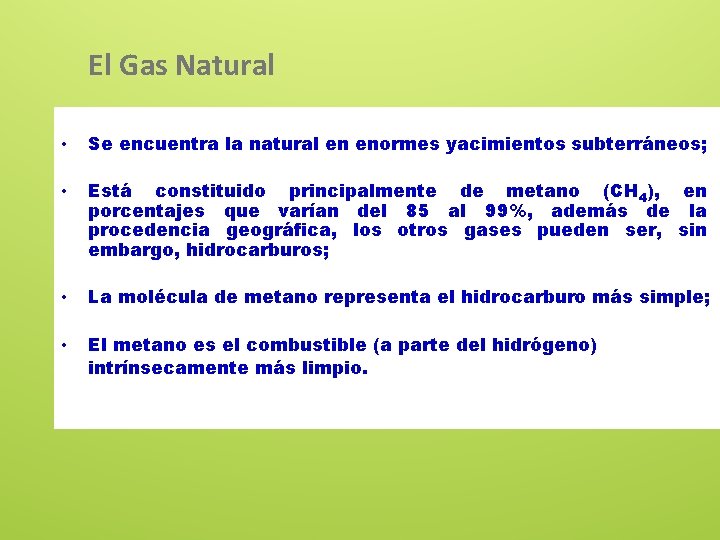 El Gas Natural

• Se encuentra la natural en enormes yacimientos subterráneos;

• Está constituido principalmente de metano ($CH_4$), en porcentajes que varían del 85 al 99%, además de la procedencia geográfica, los otros gases pueden ser, sin embargo, hidrocarburos;

• La molécula de metano representa el hidrocarburo más simple;

• El metano es el combustible (a parte del hidrógeno) intrínsecamente más limpio.